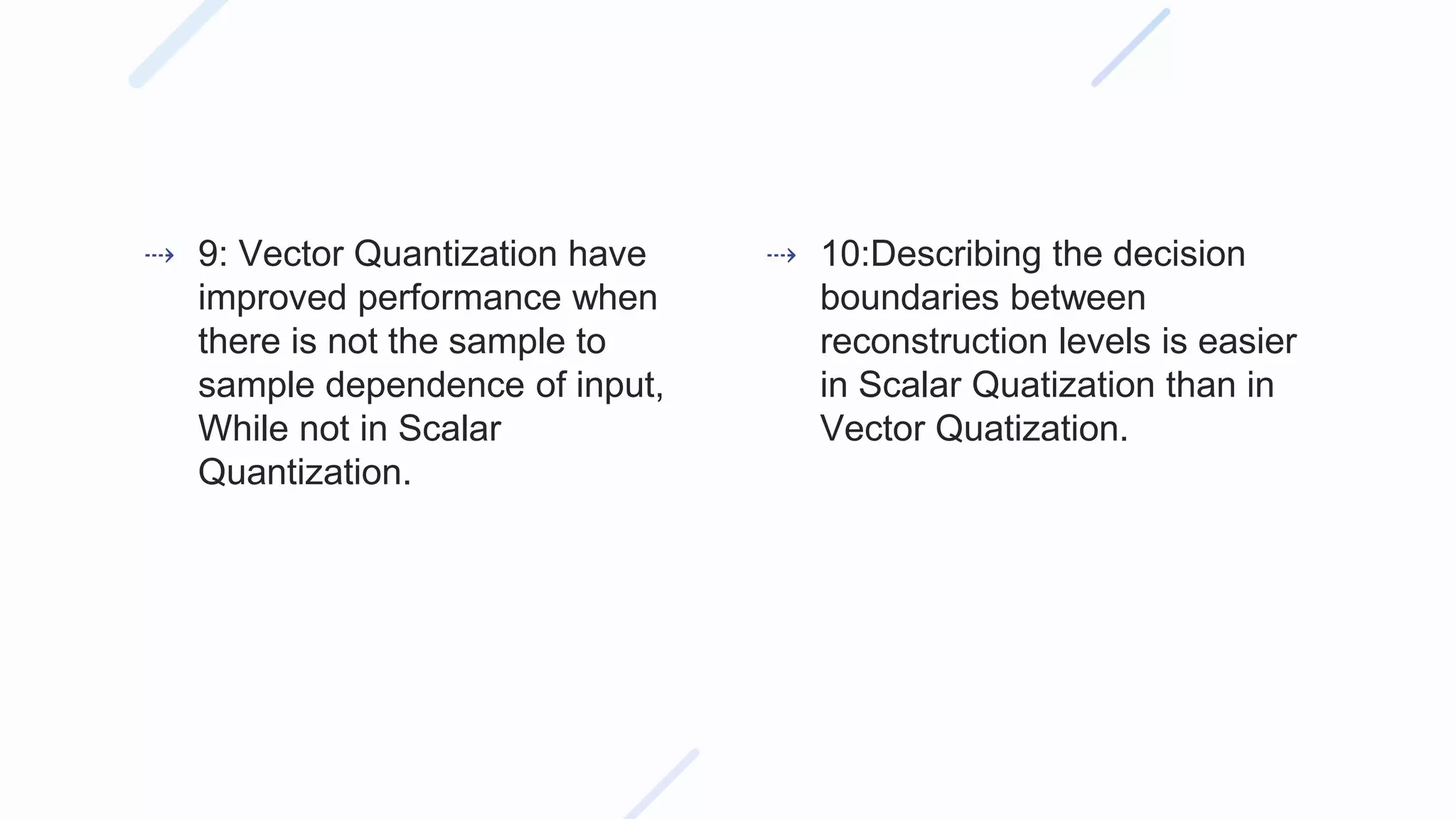 9: Vector Quantization have improved performance when there is not the sample to sample dependence of input, While not in Scalar Quantization.

10:Describing the decision boundaries between reconstruction levels is easier in Scalar Quatization than in Vector Quatization.